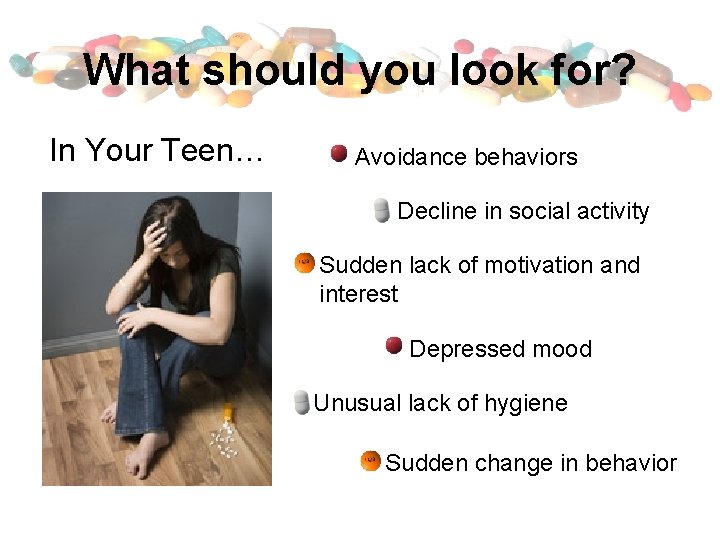 What should you look for?

In Your Teen…

Avoidance behaviors

Decline in social activity

Sudden lack of motivation and interest

Depressed mood

Unusual lack of hygiene

Sudden change in behavior